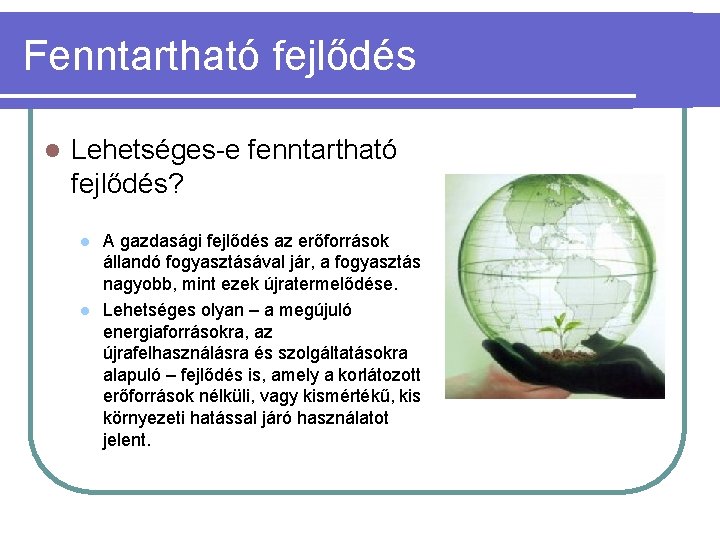 Fenntartható fejlődés

Lehetséges-e fenntartható fejlődés?

A gazdasági fejlődés az erőforrások állandó fogyasztásával jár, a fogyasztás nagyobb, mint ezek újratermelődése.

Lehetséges olyan – a megújuló energiaforrásokra, az újrafelhasználásra és szolgáltatásokra alapuló – fejlődés is, amely a korlátozott erőforrások nélküli, vagy kismértékű, kis környezeti hatással járó használatot jelent.